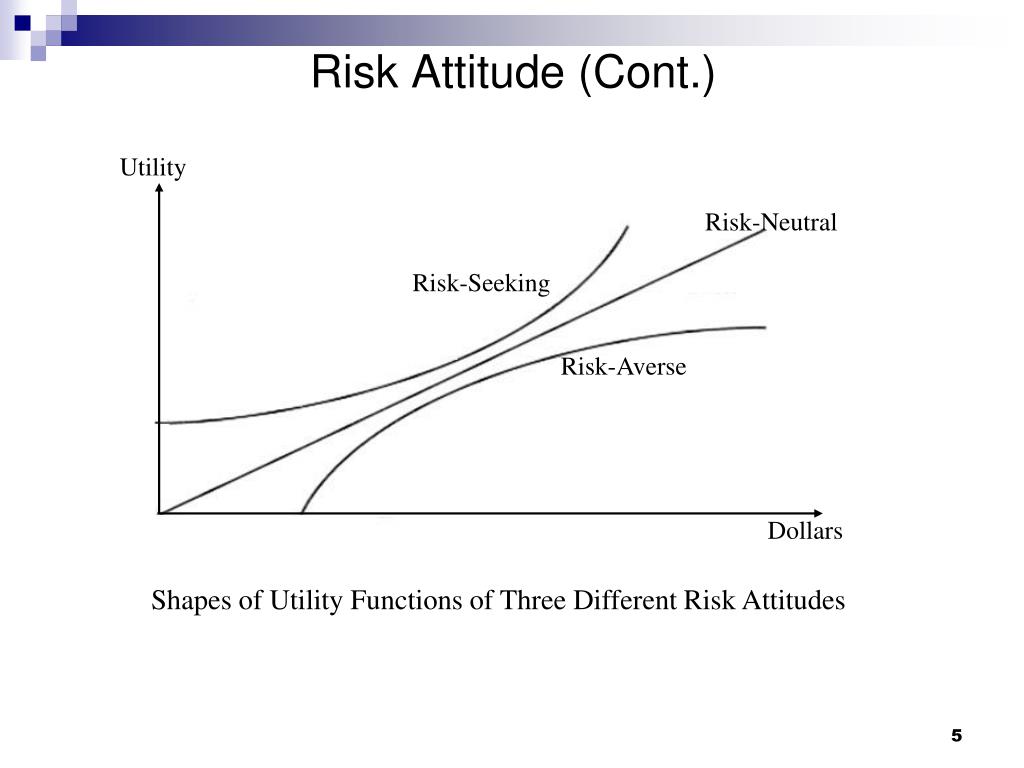 Risk Attitude (Cont.)

Utility

Risk-Neutral

Risk-Seeking

Risk-Averse

Dollars

Shapes of Utility Functions of Three Different Risk Attitudes

5